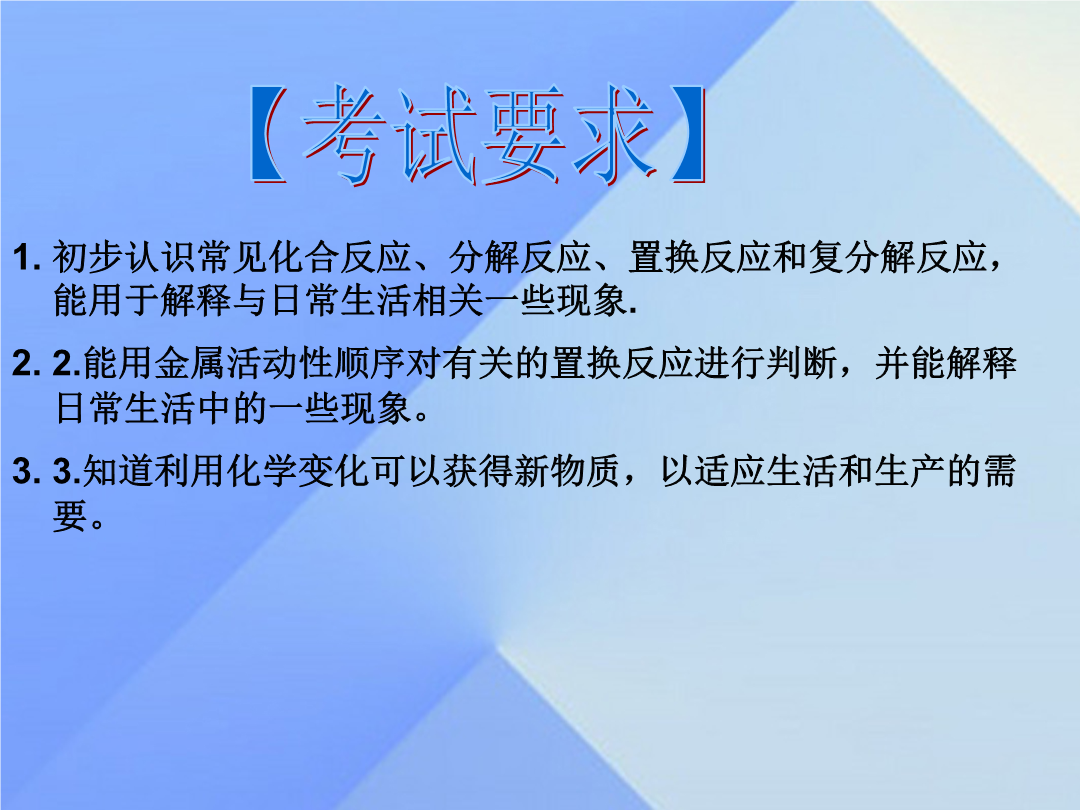 【考试要求】

1. 初步认识常见化合反应、分解反应、置换反应和复分解反应，能用于解释与日常生活相关一些现象.

2. 2.能用金属活动性顺序对有关的置换反应进行判断，并能解释日常生活中的一些现象。

3. 3.知道利用化学变化可以获得新物质，以适应生活和生产的需要。